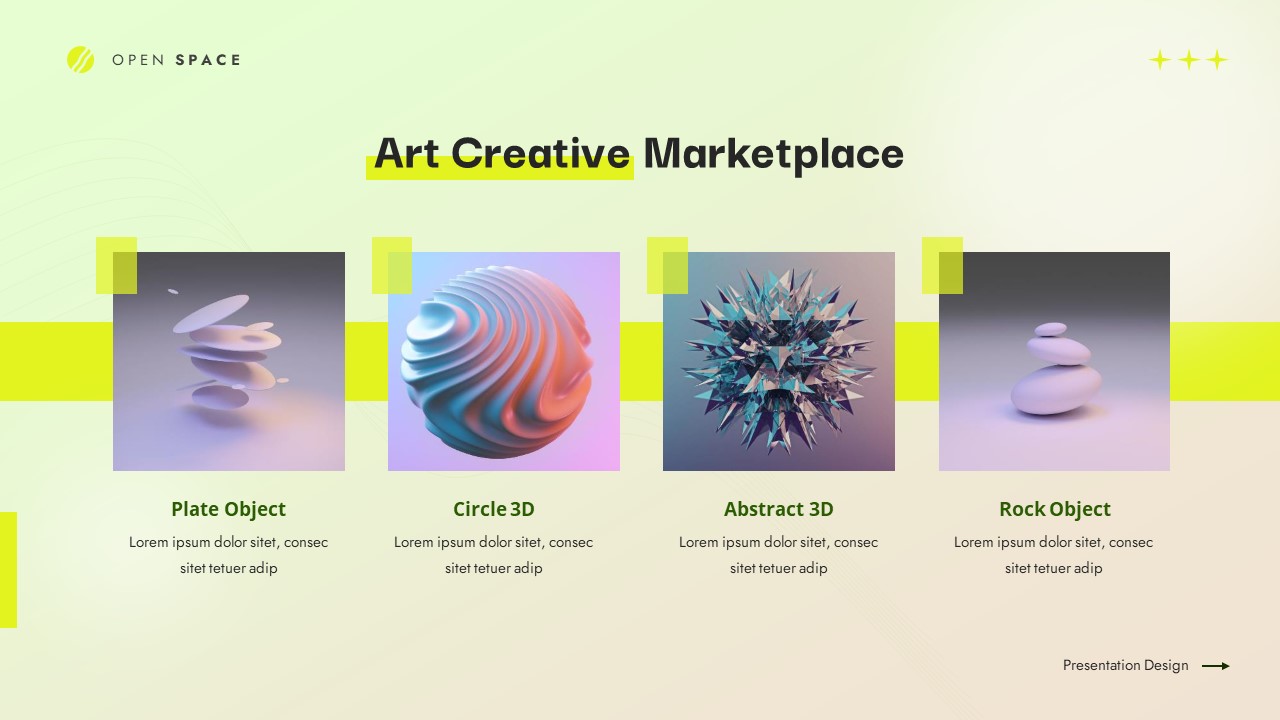 OPEN SPACE

Art Creative Marketplace

Plate Object
Lorem ipsum dolor sitet, consec sitet tetuer adip

Circle 3D
Lorem ipsum dolor sitet, consec sitet tetuer adip

Abstract 3D
Lorem ipsum dolor sitet, consec sitet tetuer adip

Rock Object
Lorem ipsum dolor sitet, consec sitet tetuer adip

Presentation Design